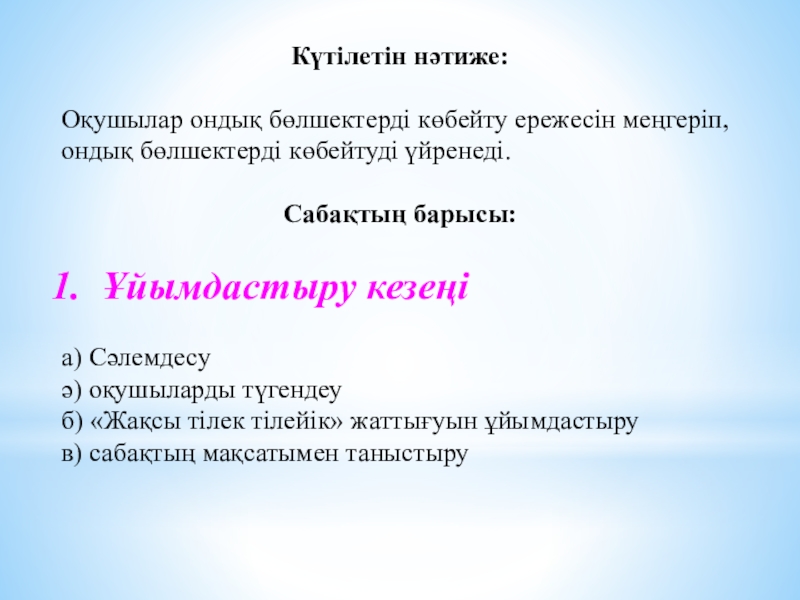 Күтілетін нәтиже:

Оқушылар ондық бөлшектерді көбейту ережесін меңгеріп, ондық бөлшектерді көбейтуді үйренеді.

Сабақтың барысы:

1. Ұйымдастыру кезеңі

а) Сәлемдесу
ә) оқушыларды түгендеу
б) «Жақсы тілек тілейік» жаттығуын ұйымдастыру
в) сабақтың мақсатымен таныстыру